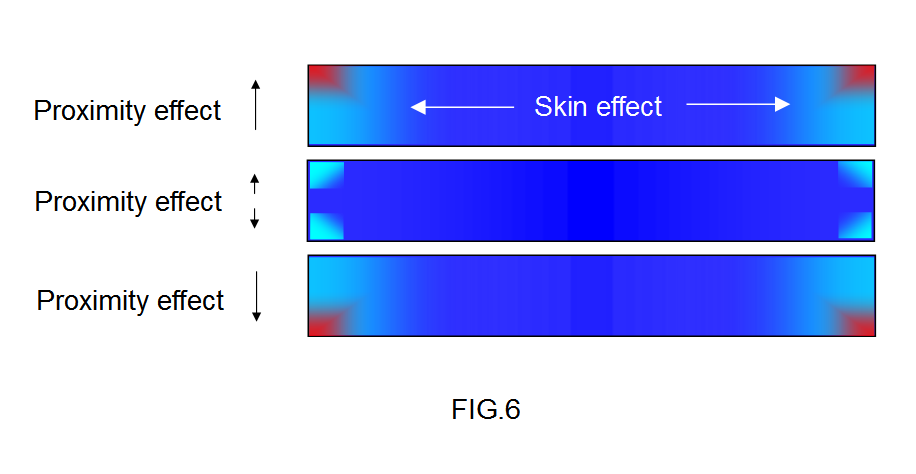 Proximity effect

Skin effect

Proximity effect

Proximity effect

FIG.6